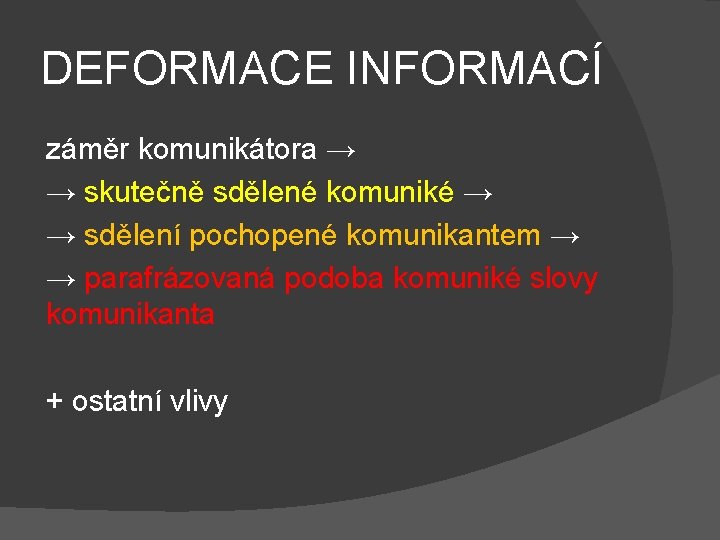 DEFORMACE INFORMACÍ

záměr komunikátora →
→ skutečně sdělené komuniké →
→ sdělení pochopené komunikantem →
→ parafrázovaná podoba komuniké slovy komunikanta

+ ostatní vlivy